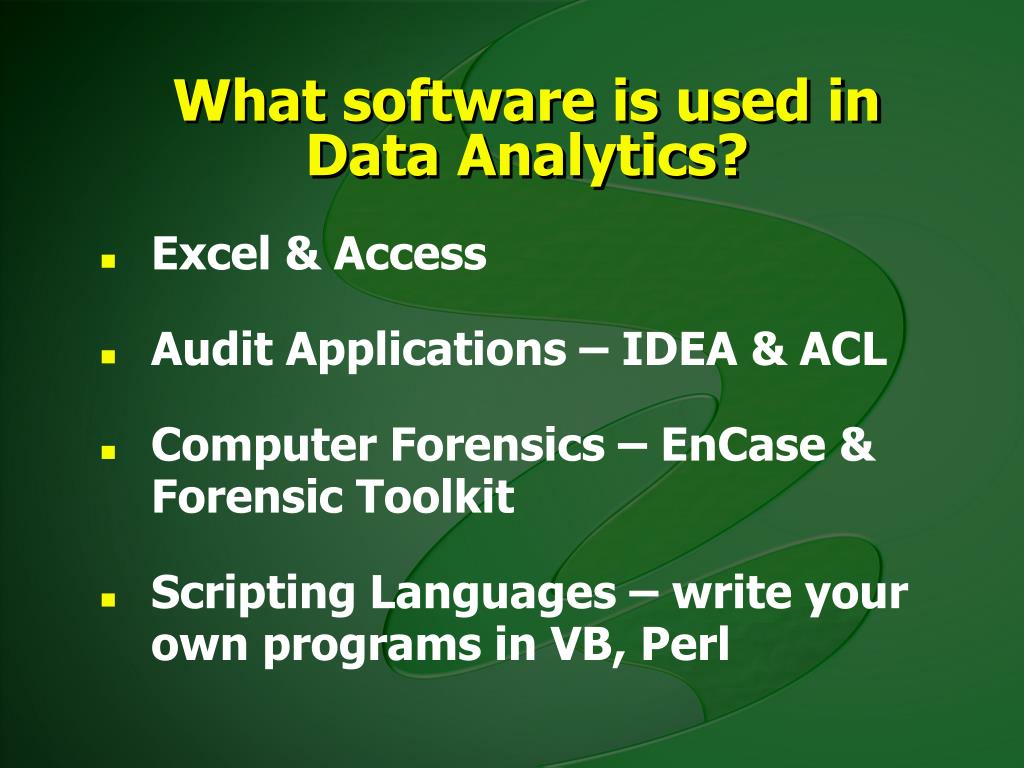 What software is used in Data Analytics?

- Excel & Access
- Audit Applications – IDEA & ACL
- Computer Forensics – EnCase & Forensic Toolkit
- Scripting Languages – write your own programs in VB, Perl